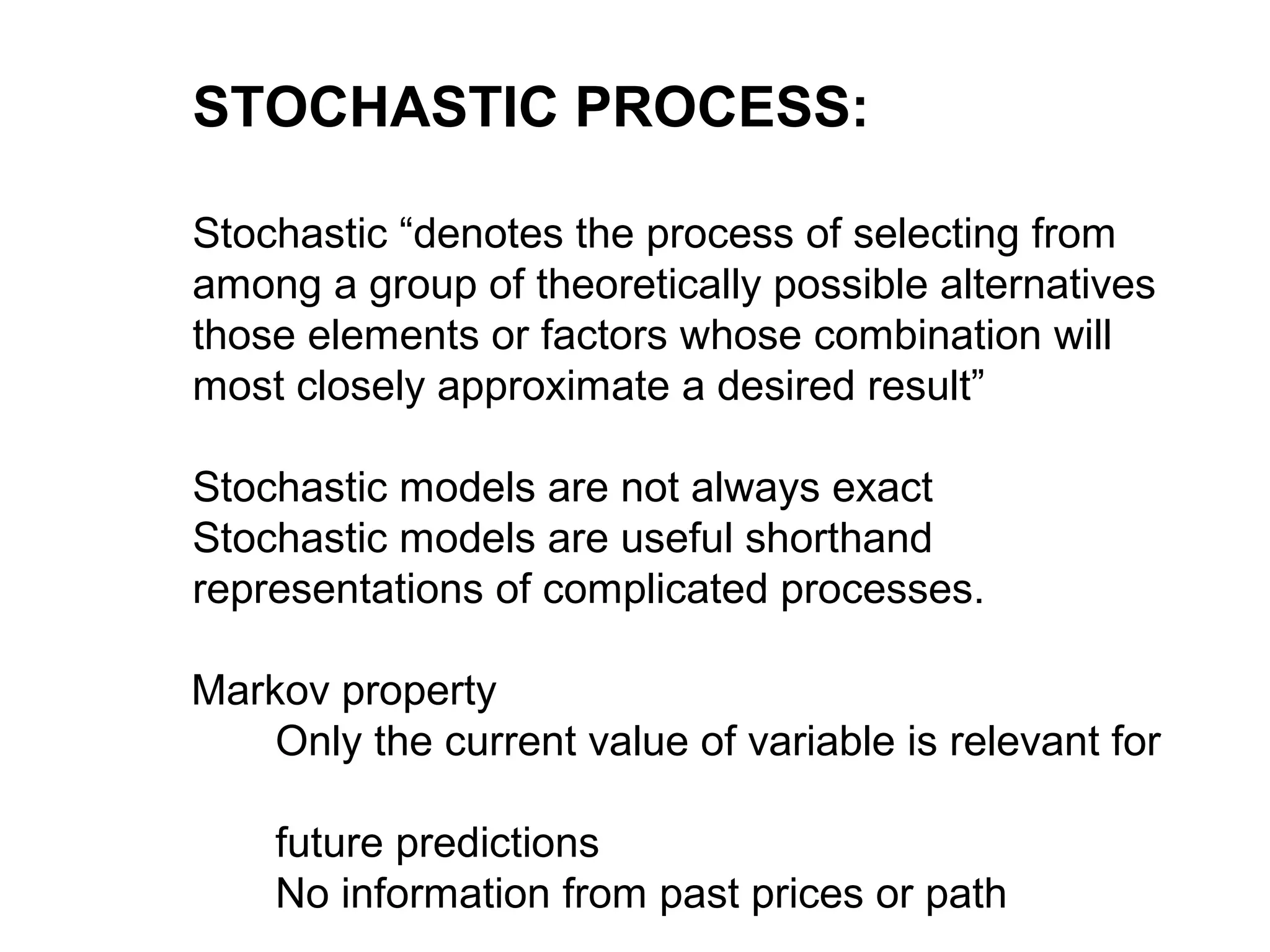 STOCHASTIC PROCESS:

Stochastic “denotes the process of selecting from among a group of theoretically possible alternatives those elements or factors whose combination will most closely approximate a desired result”

Stochastic models are not always exact
Stochastic models are useful shorthand representations of complicated processes.

Markov property
Only the current value of variable is relevant for

future predictions
No information from past prices or path